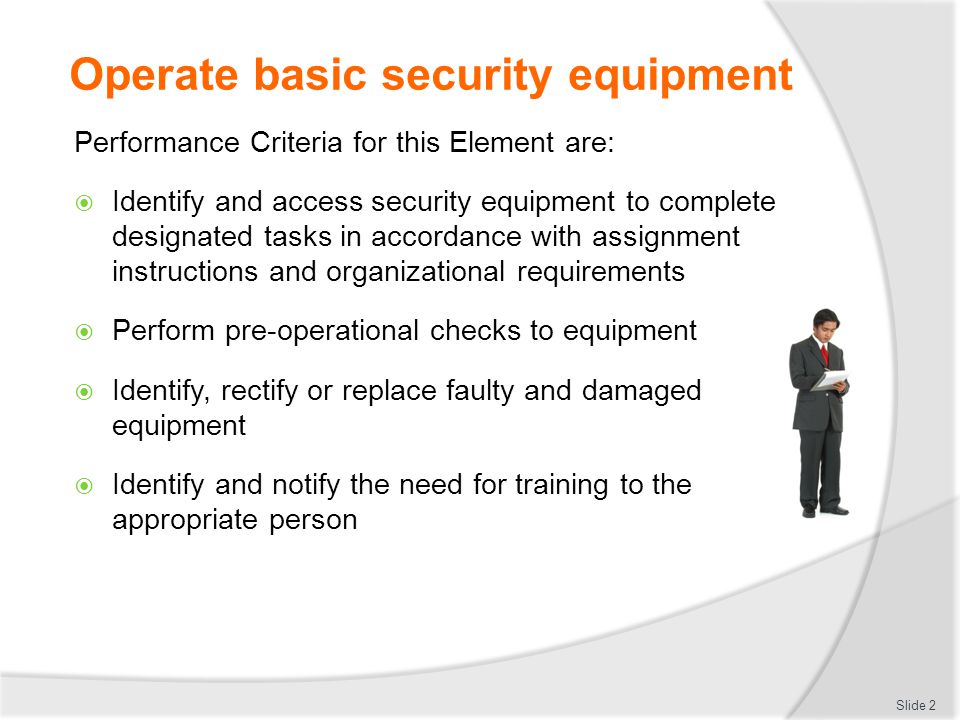 Operate basic security equipment

Performance Criteria for this Element are:

Identify and access security equipment to complete designated tasks in accordance with assignment instructions and organizational requirements

Perform pre-operational checks to equipment

Identify, rectify or replace faulty and damaged equipment

Identify and notify the need for training to the appropriate person

Slide 2